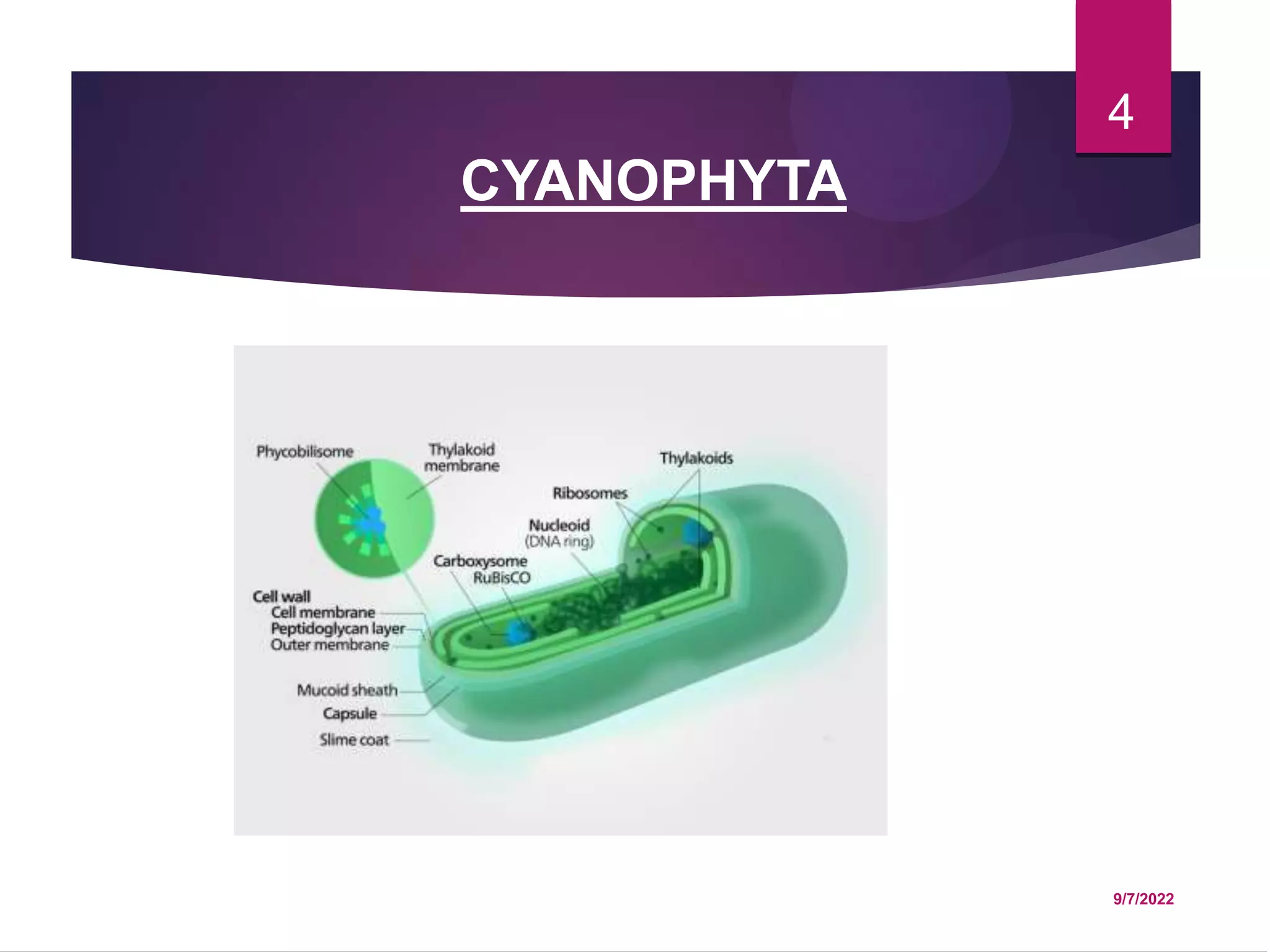 4

CYANOPHYTA

Phycobilisome

Thylakoid membrane

Thylakoids

Ribosomes

Nucleoid (DNA ring)

Carboxysome RuBisCO

Cell wall
Cell membrane
Peptidoglycan layer
Outer membrane

Mucoid sheath

Capsule

Slime coat

9/7/2022